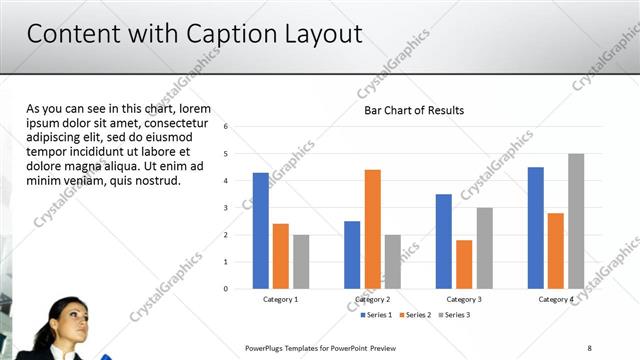 Content with Caption Layout

As you can see in this chart, lorem ipsum dolor sit amet, consectetur adipiscing elit, sed do eiusmod tempor incididunt ut labore et dolore magna aliqua. Ut enim ad minim veniam, quis nostrud.

Bar Chart of Results

6
5
4
3
2
1
0

Category 1
Category 2
Category 3
Category 4

Series 1 Series 2 Series 3

CrystalGraphics

PowerPlugs Templates for PowerPoint Preview

8